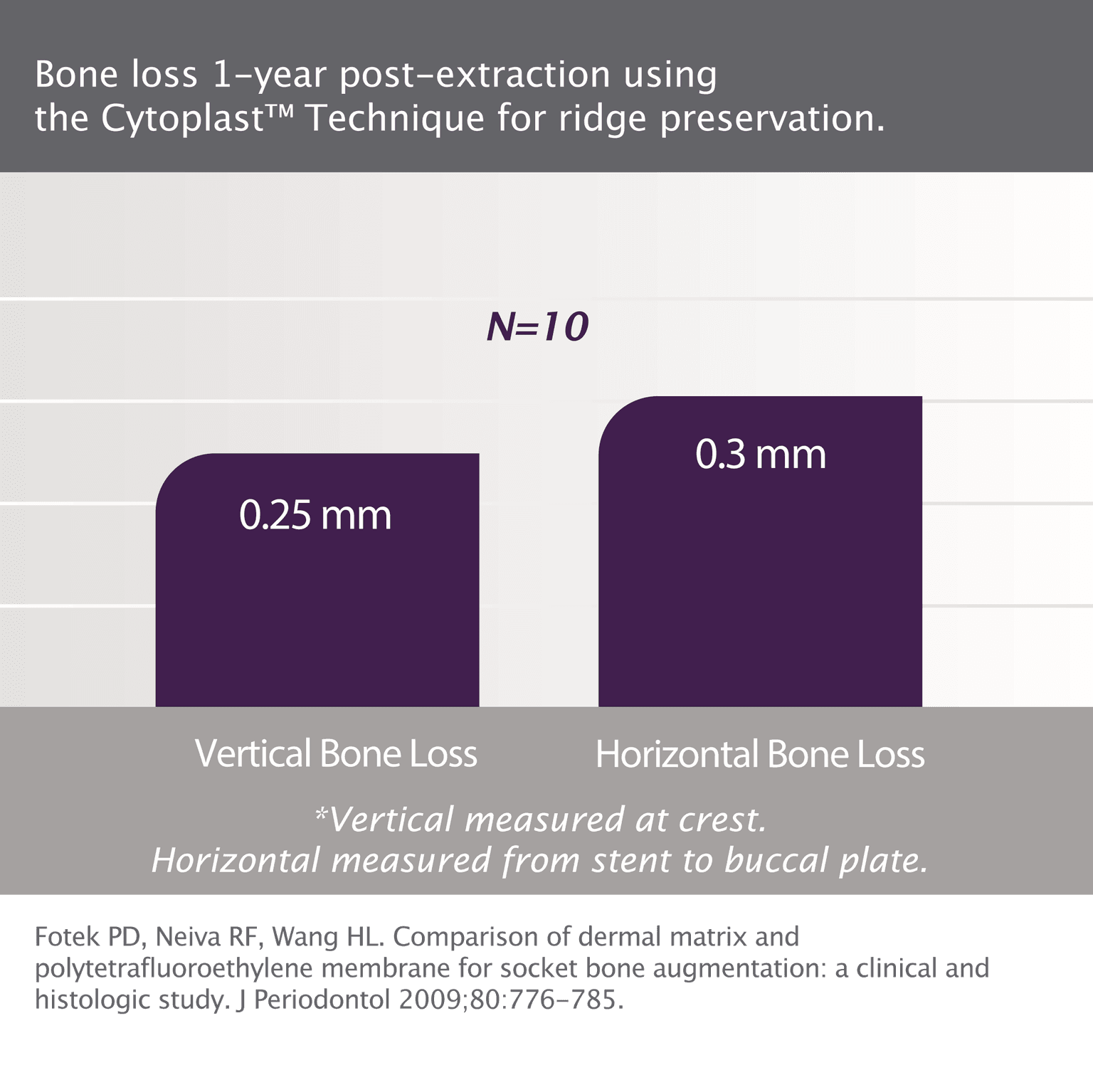 Bone loss 1-year post-extraction using the Cytoplast™ Technique for ridge preservation.

N=10

0.25 mm

0.3 mm

Vertical Bone Loss

Horizontal Bone Loss

*Vertical measured at crest.
Horizontal measured from stent to buccal plate.

Fotek PD, Neiva RF, Wang HL. Comparison of dermal matrix and polytetrafluoroethylene membrane for socket bone augmentation: a clinical and histologic study. J Periodontol 2009;80:776-785.